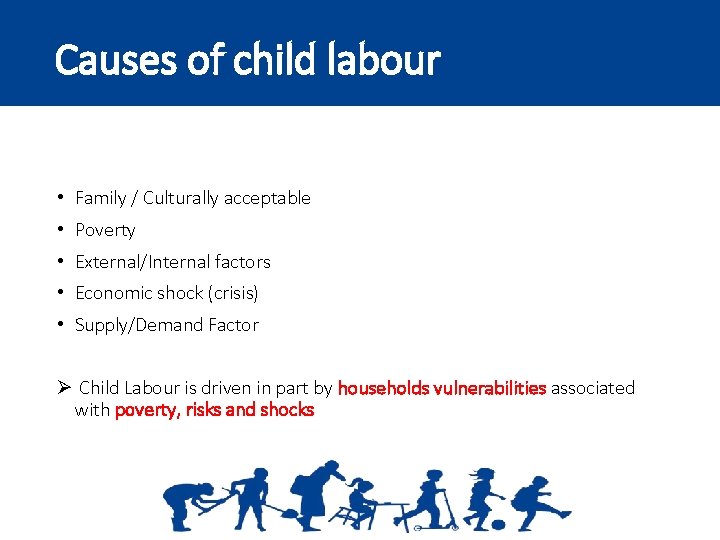 Causes of child labour

• Family / Culturally acceptable
• Poverty
• External/Internal factors
• Economic shock (crisis)
• Supply/Demand Factor

➢ Child Labour is driven in part by households vulnerabilities associated with poverty, risks and shocks